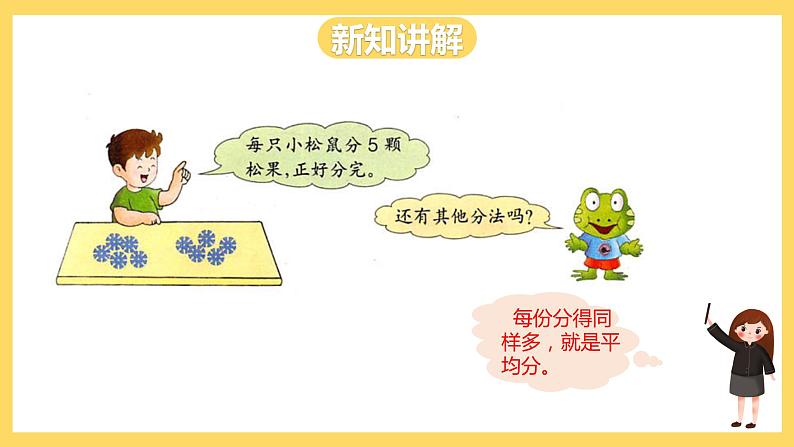 新知讲解

每只小松鼠分 5 颗松果，正好分完。

还有其他分法吗？

每份分得同样多，就是平均分。